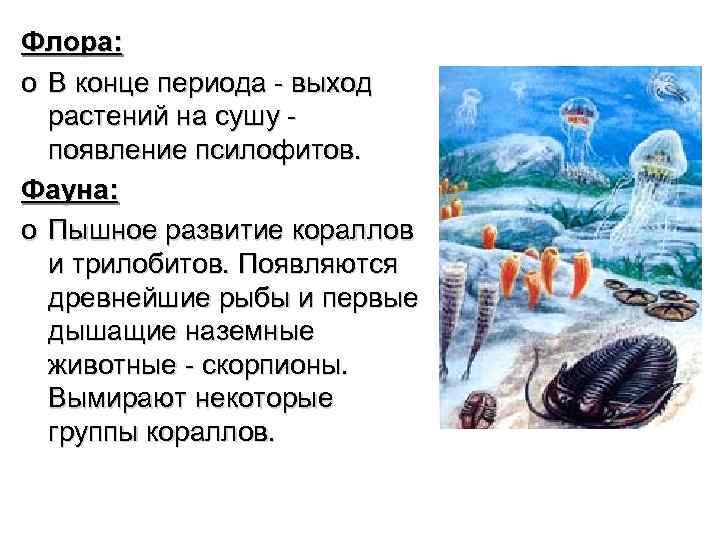 Флора:

o В конце периода - выход растений на сушу - появление псилофитов.

Фауна:

o Пышное развитие кораллов и трилобитов. Появляются древнейшие рыбы и первые дышащие наземные животные - скорпионы. Вымирают некоторые группы кораллов.